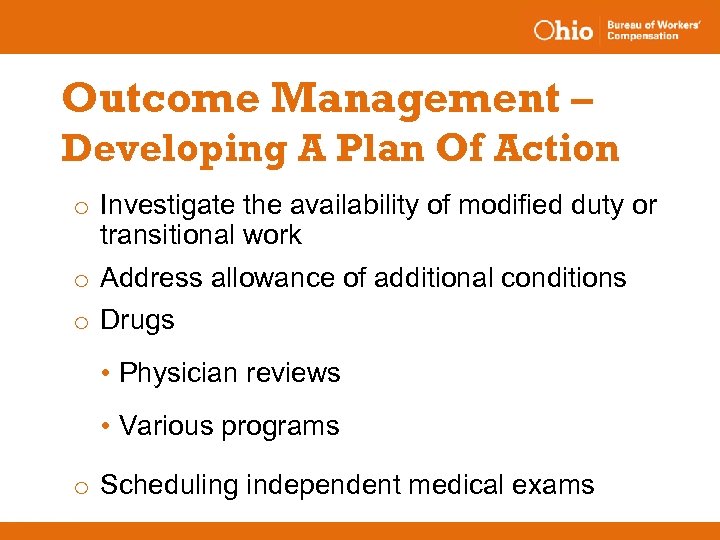 Ohio Bureau of Workers' Compensation

Outcome Management – Developing A Plan Of Action

o Investigate the availability of modified duty or transitional work

o Address allowance of additional conditions

o Drugs

• Physician reviews

• Various programs

o Scheduling independent medical exams